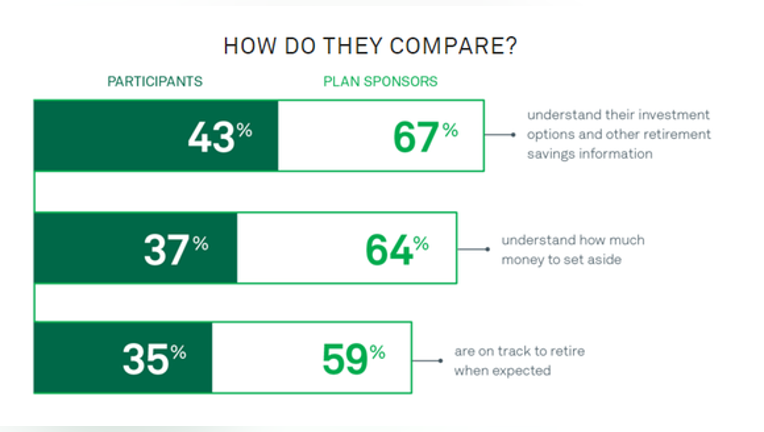 HOW DO THEY COMPARE?

PARTICIPANTS

PLAN SPONSORS

43%

67%

understand their investment options and other retirement savings information

37%

64%

understand how much money to set aside

35%

59%

are on track to retire when expected